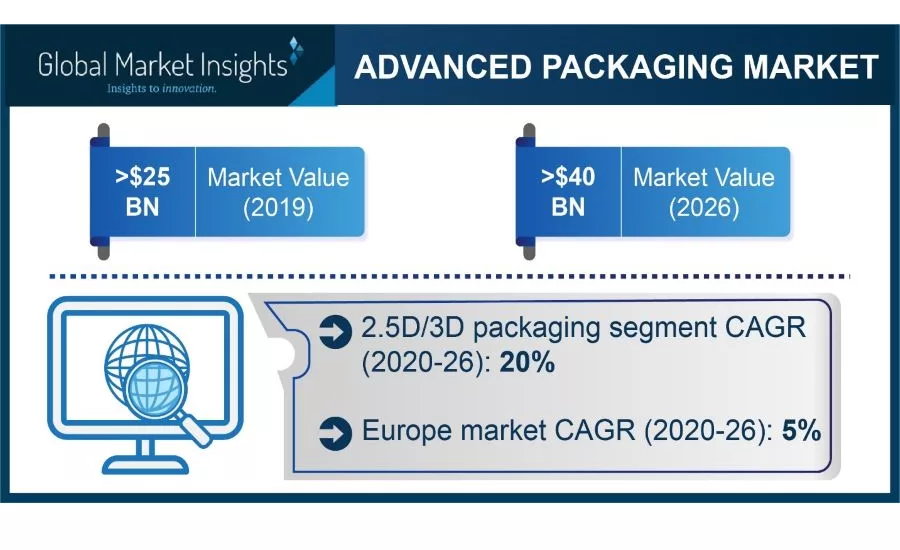 Global Market Insights
Insights to innovation.

ADVANCED PACKAGING MARKET

>$25 BN

Market Value (2019)

>$40 BN

Market Value (2026)

2.5D/3D packaging segment CAGR (2020-26): 20%

Europe market CAGR (2020-26): 5%